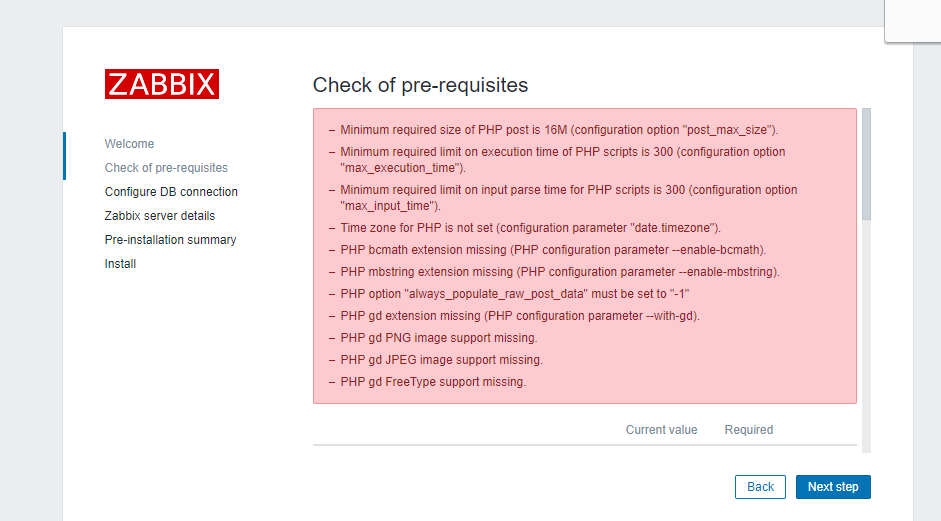 ZABBIX

Welcome
Check of pre-requisites
Configure DB connection
Zabbix server details
Pre-installation summary
Install

Check of pre-requisites

– Minimum required size of PHP post is 16M (configuration option "post_max_size").
– Minimum required limit on execution time of PHP scripts is 300 (configuration option "max_execution_time").
– Minimum required limit on input parse time for PHP scripts is 300 (configuration option "max_input_time").
– Time zone for PHP is not set (configuration parameter "date.timezone").
– PHP bcmath extension missing (PHP configuration parameter --enable-bcmath).
– PHP mbstring extension missing (PHP configuration parameter --enable-mbstring).
– PHP option "always_populate_raw_post_data" must be set to "-1"
– PHP gd extension missing (PHP configuration parameter --with-gd).
– PHP gd PNG image support missing.
– PHP gd JPEG image support missing.
– PHP gd FreeType support missing.

Current value Required

Back
Next step